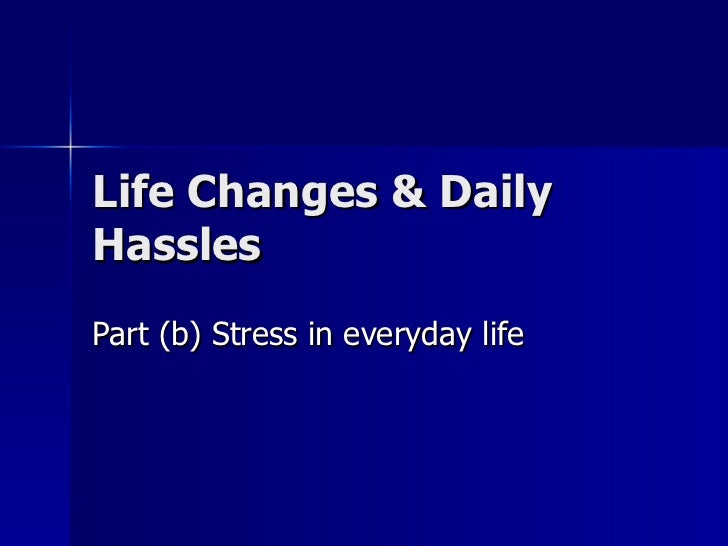 Life Changes & Daily Hassles

Part (b) Stress in everyday life